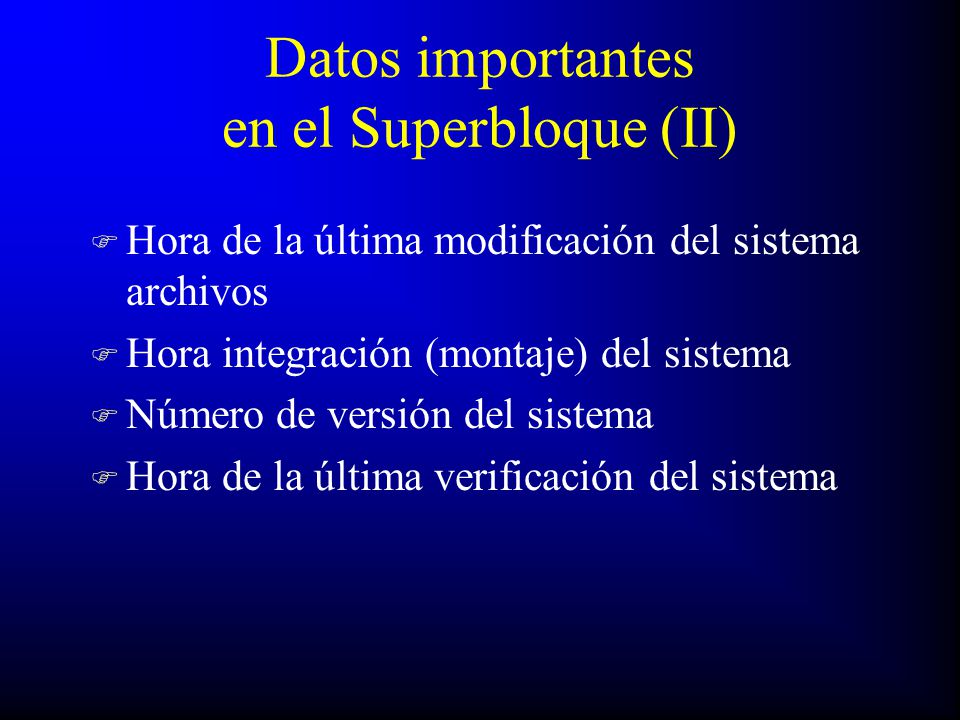 Datos importantes
en el Superbloque (II)

Hora de la última modificación del sistema archivos

Hora integración (montaje) del sistema

Número de versión del sistema

Hora de la última verificación del sistema